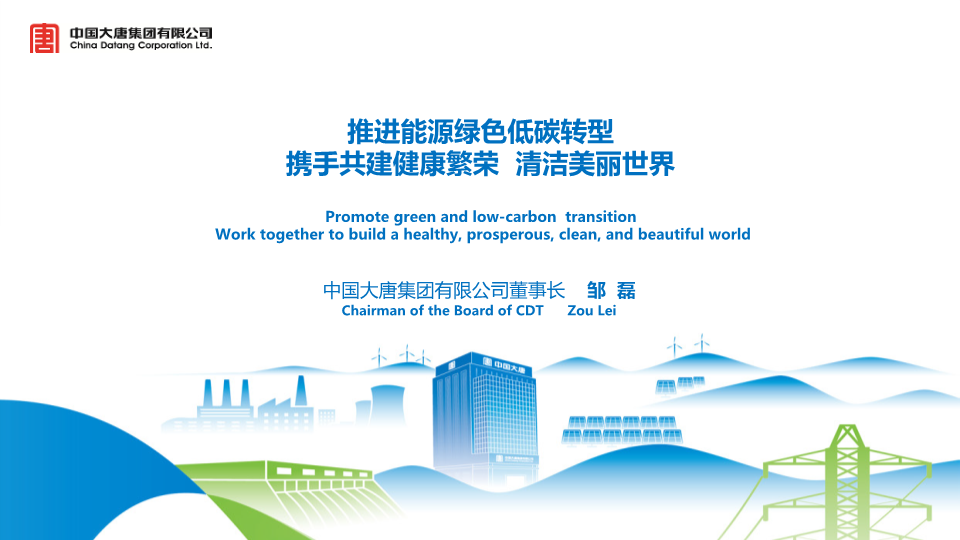 中国大唐集团有限公司
China Datang Corporation Ltd.

推进能源绿色低碳转型
携手共建健康繁荣 清洁美丽世界

Promote green and low-carbon transition
Work together to build a healthy, prosperous, clean, and beautiful world

中国大唐集团有限公司董事长 邹 磊
Chairman of the Board of CDT Zou Lei

中国大唐